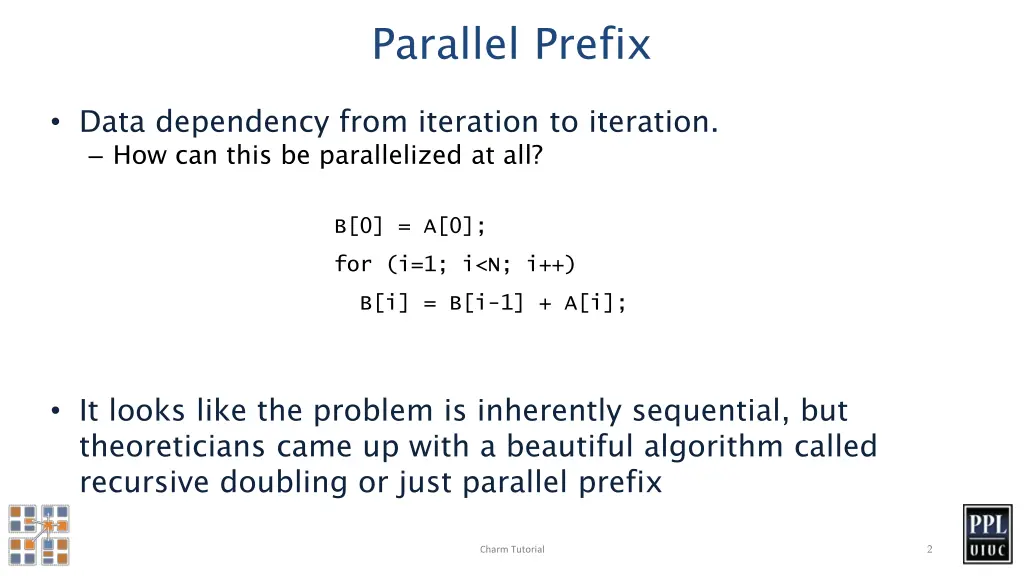 Parallel Prefix

• Data dependency from iteration to iteration.
– How can this be parallelized at all?

B[0] = A[0];
for (i=1; i<N; i++)
B[i] = B[i-1] + A[i];

• It looks like the problem is inherently sequential, but theoreticians came up with a beautiful algorithm called recursive doubling or just parallel prefix

Charm Tutorial

2

PPL
UIUC